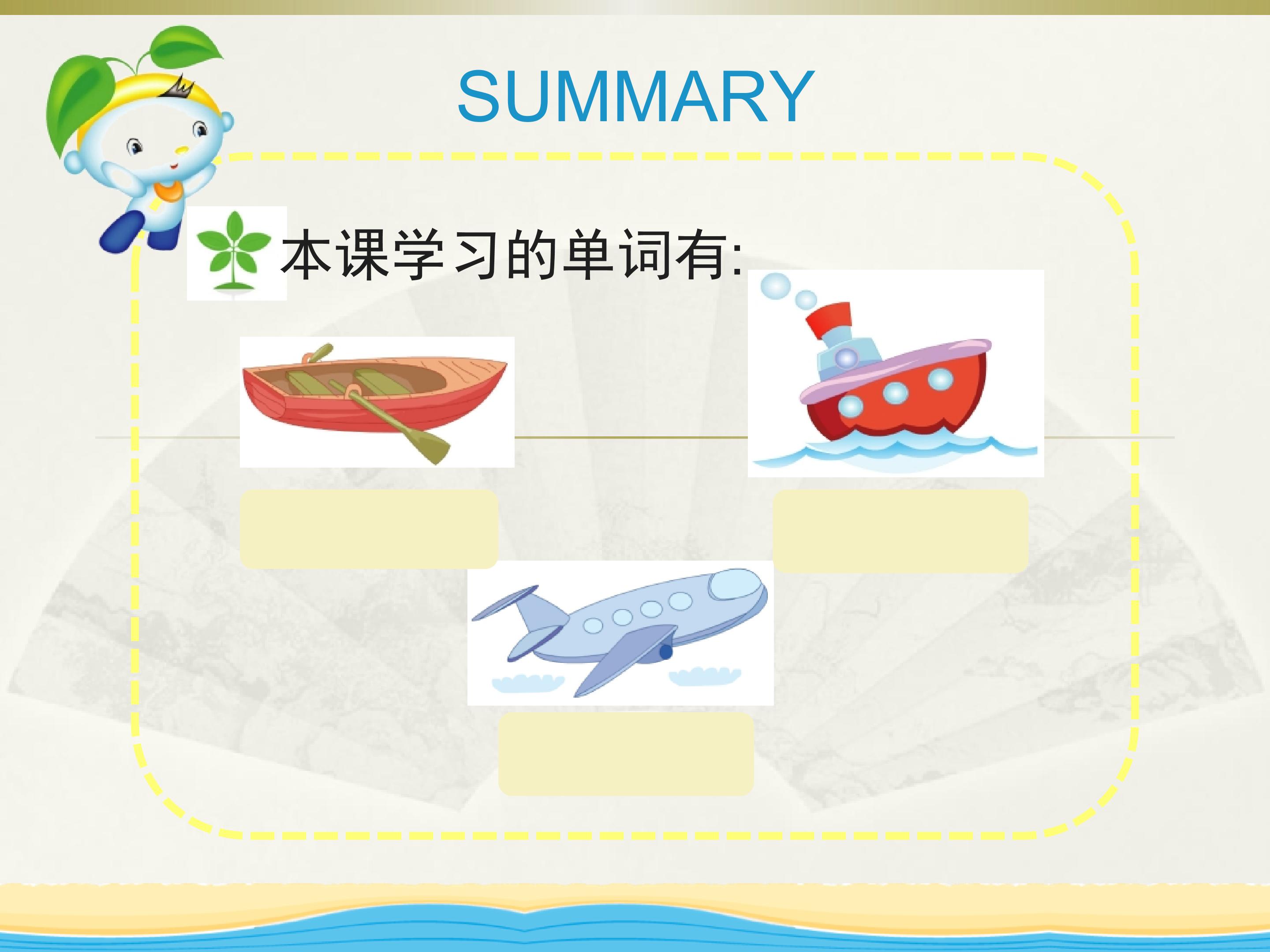 SUMMARY

本课学习的单词有: